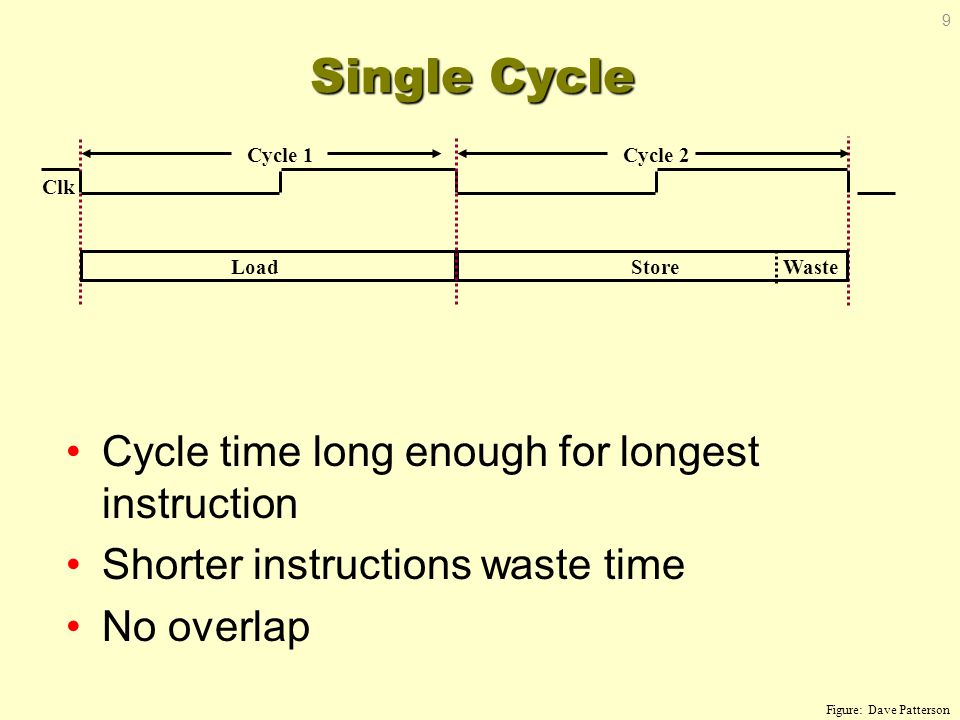 9

Single Cycle

Cycle 1

Cycle 2

Clk

Load

Store

Waste

• Cycle time long enough for longest instruction
• Shorter instructions waste time
• No overlap

Figure: Dave Patterson